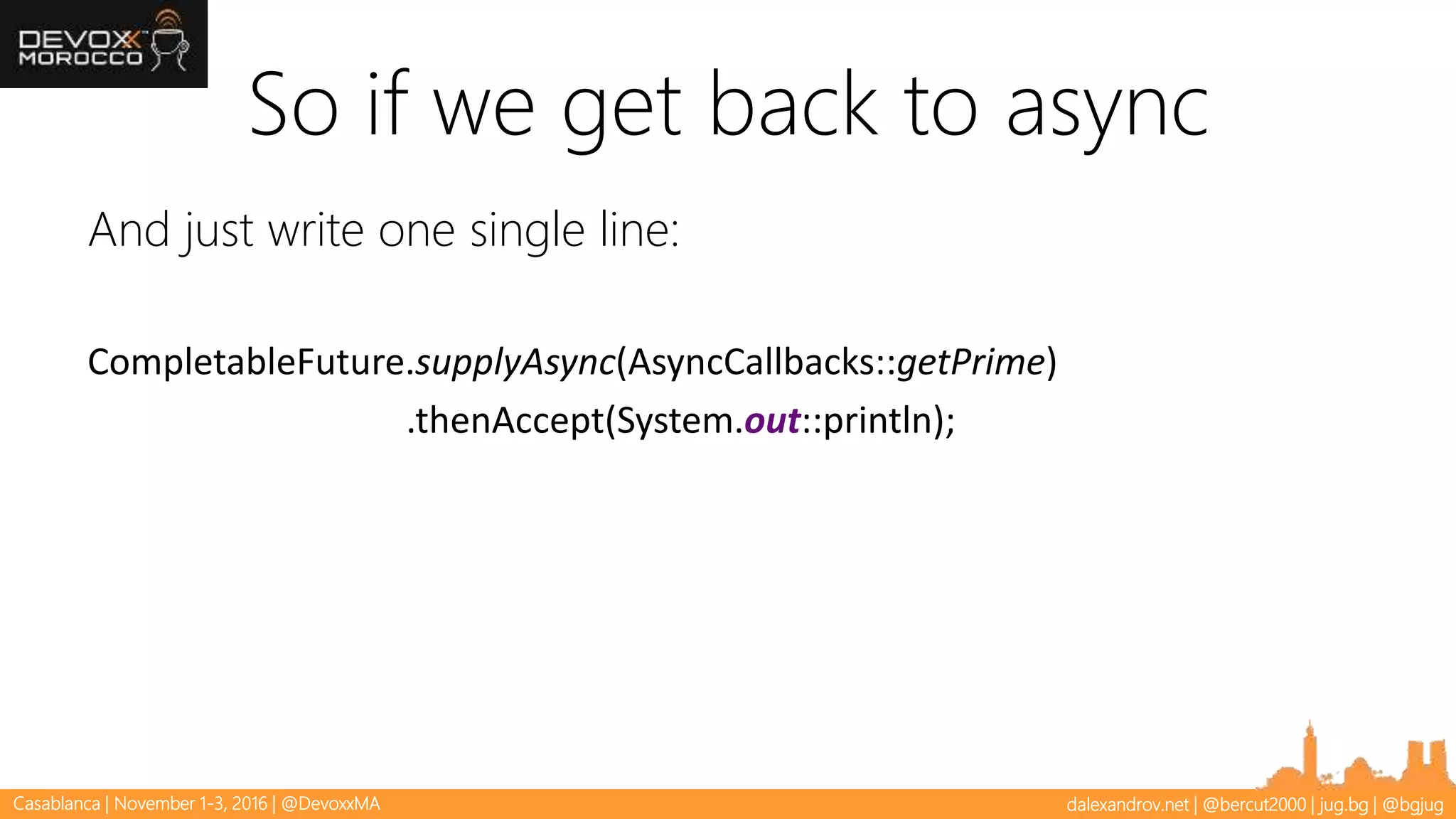 DEVOXX MOROCCO

So if we get back to async

And just write one single line:

CompletableFuture.supplyAsync(AsyncCallbacks::getPrime)
.thenAccept(System.out::println);

Casablanca | November 1-3, 2016 | @DevoxxMA

dalexandrov.net | @bercut2000 | jug.bg | @bgjug